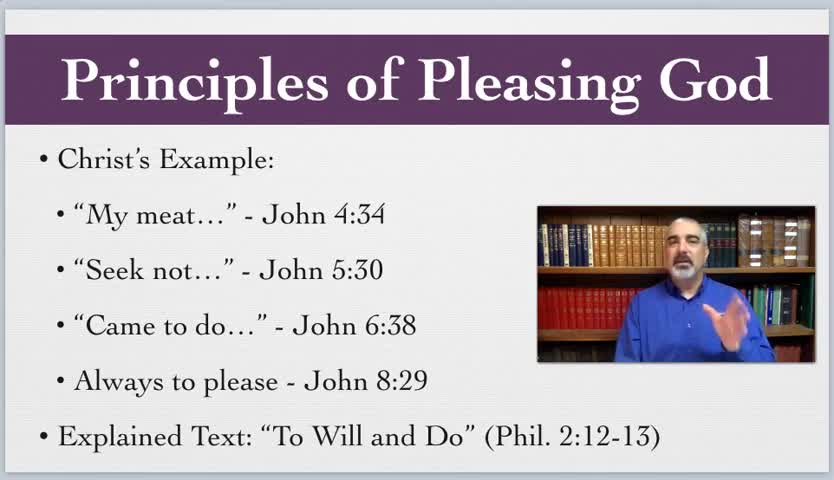 Principles of Pleasing God

• Christ's Example:

• "My meat…" - John 4:34

• "Seek not…" - John 5:30

• "Came to do…" - John 6:38

• Always to please - John 8:29

• Explained Text: "To Will and Do" (Phil. 2:12-13)